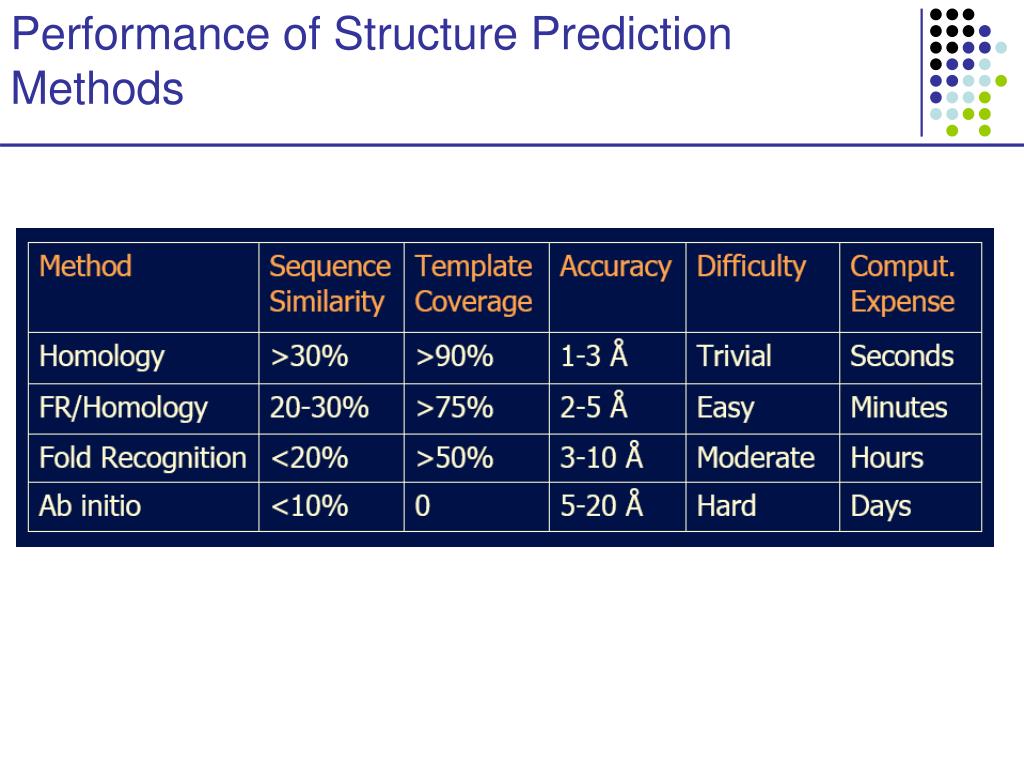 Performance of Structure Prediction Methods

| Method | Sequence Similarity | Template Coverage | Accuracy | Difficulty | Comput. Expense |
|---|---|---|---|---|---|
| Homology | >30% | >90% | 1-3 Å | Trivial | Seconds |
| FR/Homology | 20-30% | >75% | 2-5 Å | Easy | Minutes |
| Fold Recognition | <20% | >50% | 3-10 Å | Moderate | Hours |
| Ab initio | <10% | 0 | 5-20 Å | Hard | Days |